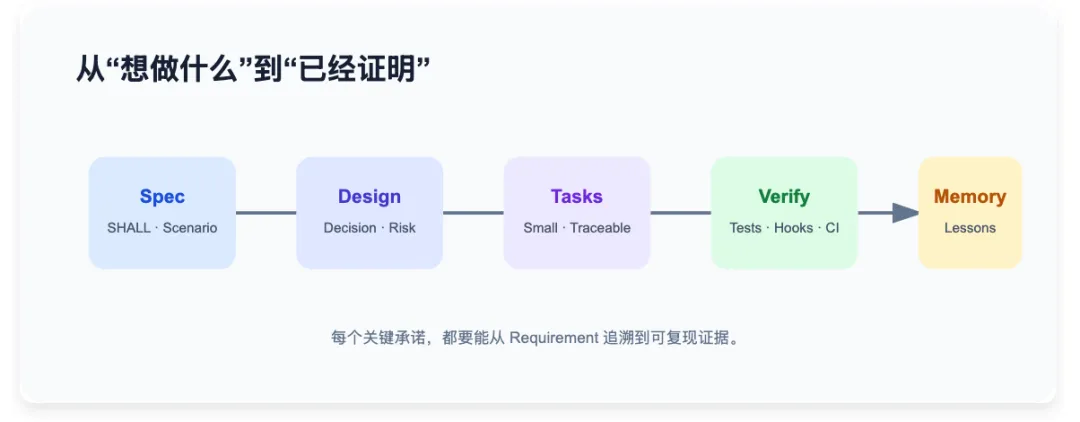 从“想做什么”到“已经证明”

Spec
SHALL · Scenario

Design
Decision · Risk

Tasks
Small · Traceable

Verify
Tests · Hooks · CI

Memory
Lessons

每个关键承诺，都要能从 Requirement 追溯到可复现证据。